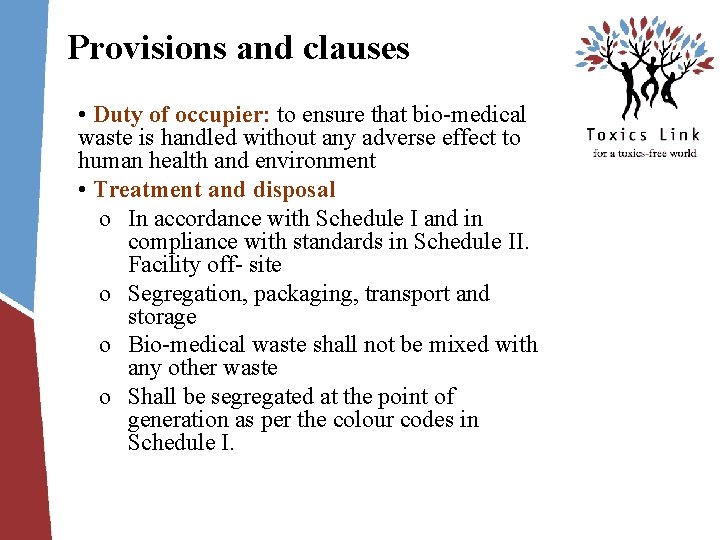 Provisions and clauses

Toxics Link
for a toxics-free world

• Duty of occupier: to ensure that bio-medical waste is handled without any adverse effect to human health and environment

• Treatment and disposal

o In accordance with Schedule I and in compliance with standards in Schedule II. Facility off- site

o Segregation, packaging, transport and storage

o Bio-medical waste shall not be mixed with any other waste

o Shall be segregated at the point of generation as per the colour codes in Schedule I.